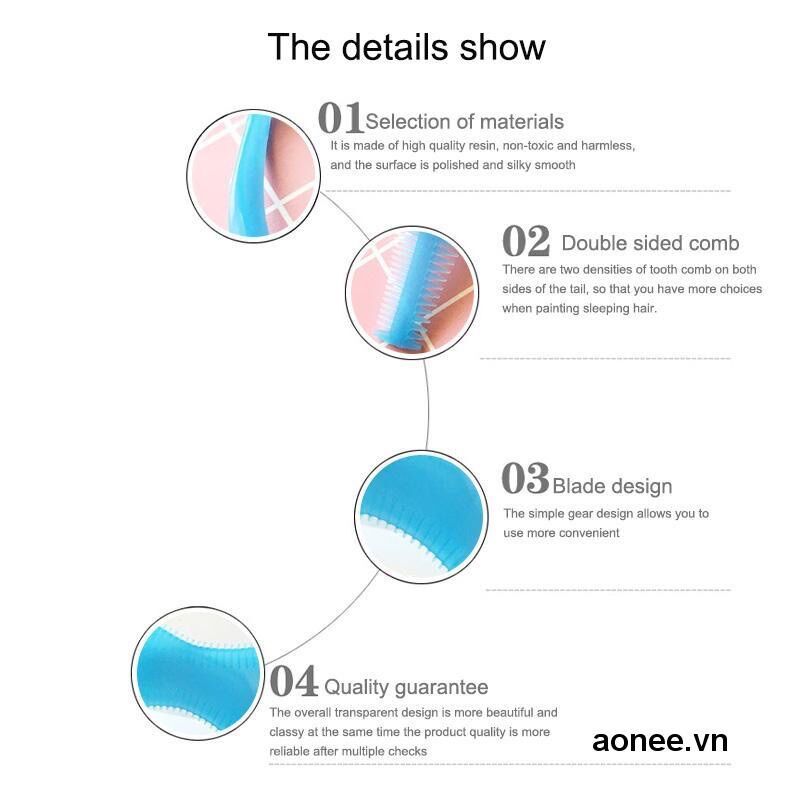 The details show

01 Selection of materials
It is made of high quality resin, non-toxic and harmless, and the surface is polished and silky smooth

02 Double sided comb
There are two densities of tooth comb on both sides of the tail, so that you have more choices when painting sleeping hair.

03 Blade design
The simple gear design allows you to use more convenient

04 Quality guarantee
The overall transparent design is more beautiful and classy at the same time the product quality is more reliable after multiple checks

aonee.vn